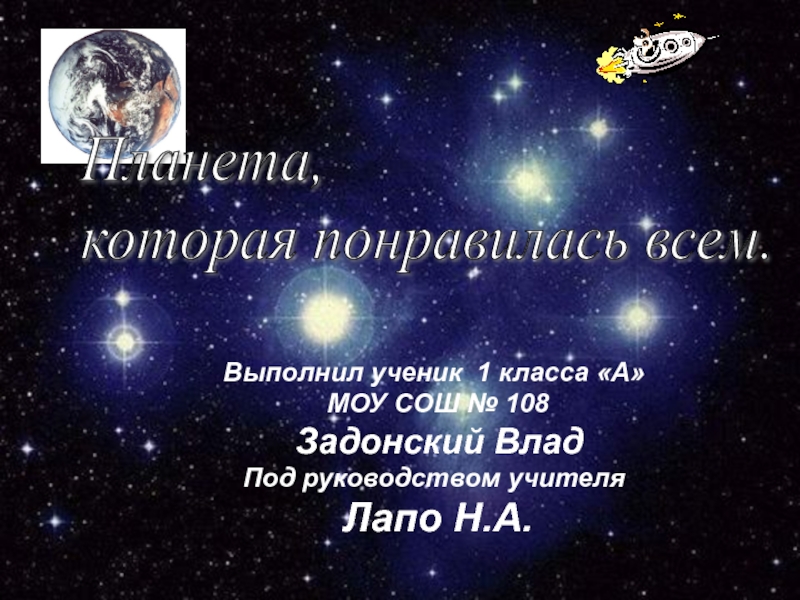 Планета,
которая понравилась всем.

Выполнил ученик 1 класса «А»
МОУ СОШ № 108
Задонский Влад
Под руководством учителя
Лапо Н.А.